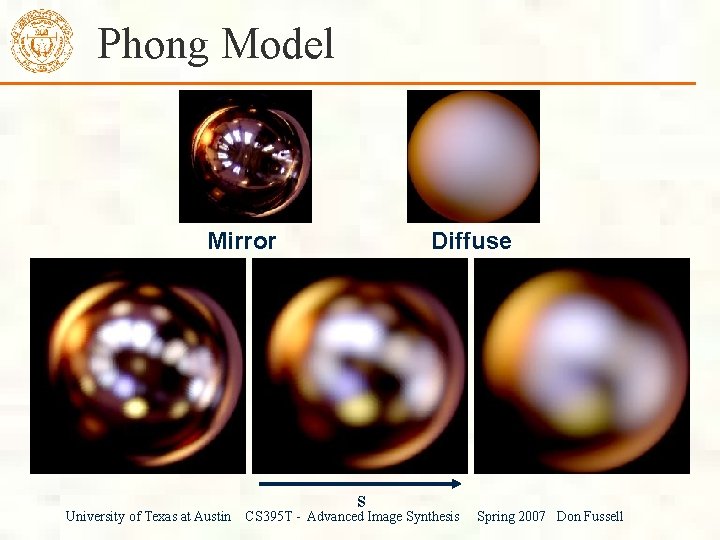 Phong Model

Mirror

Diffuse

s

University of Texas at Austin CS395T - Advanced Image Synthesis Spring 2007 Don Fussell